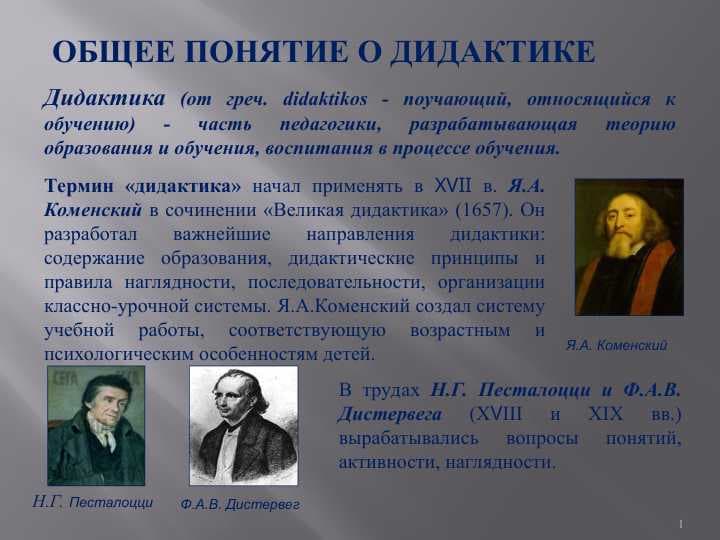 ОБЩЕЕ ПОНЯТИЕ О ДИДАКТИКЕ

Дидактика (от греч. didaktikos - поучающий, относящийся к обучению) - часть педагогики, разрабатывающая теорию образования и обучения, воспитания в процессе обучения.

Термин «дидактика» начал применять в XVII в. Я.А. Коменский в сочинении «Великая дидактика» (1657). Он разработал важнейшие направления дидактики: содержание образования, дидактические принципы и правила наглядности, последовательности, организации классно-урочной системы. Я.А.Коменский создал систему учебной работы, соответствующую возрастным и психологическим особенностям детей.

Я.А. Коменский

В трудах Н.Г. Песталоцци и Ф.А.В. Дистервега (XVIII и XIX вв.) вырабатывались вопросы понятий, активности, наглядности.

Н.Г. Песталоцци

Ф.А.В. Дистервег

1